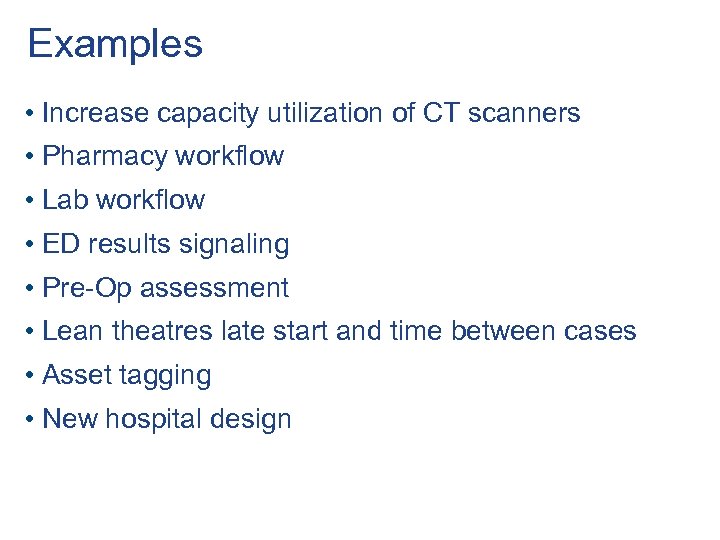 Examples

• Increase capacity utilization of CT scanners
• Pharmacy workflow
• Lab workflow
• ED results signaling
• Pre-Op assessment
• Lean theatres late start and time between cases
• Asset tagging
• New hospital design